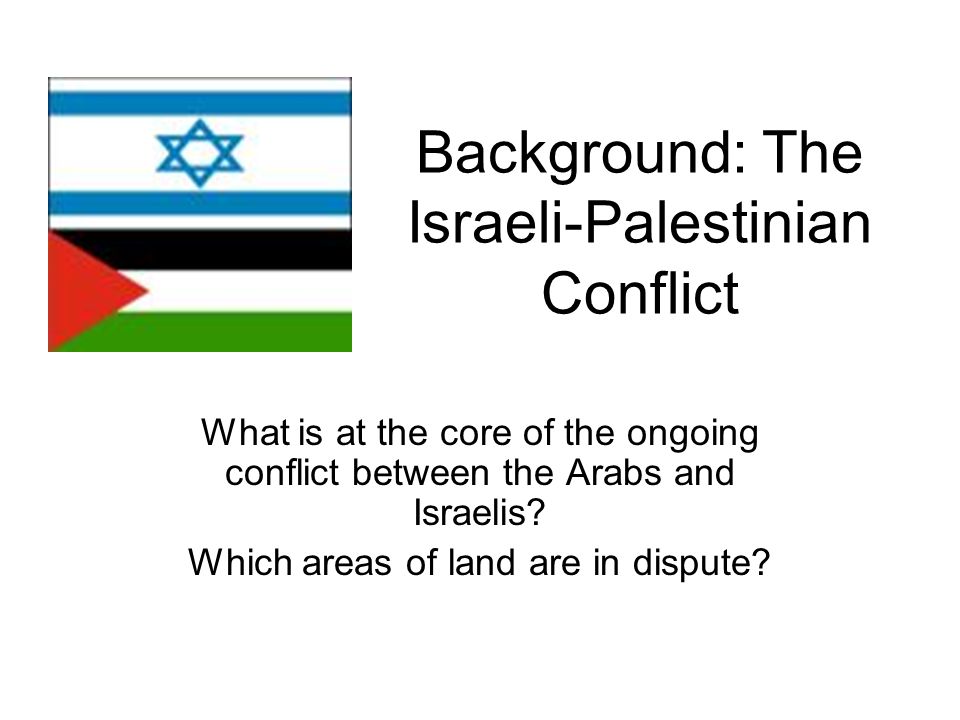 Background: The Israeli-Palestinian Conflict

What is at the core of the ongoing conflict between the Arabs and Israelis?

Which areas of land are in dispute?